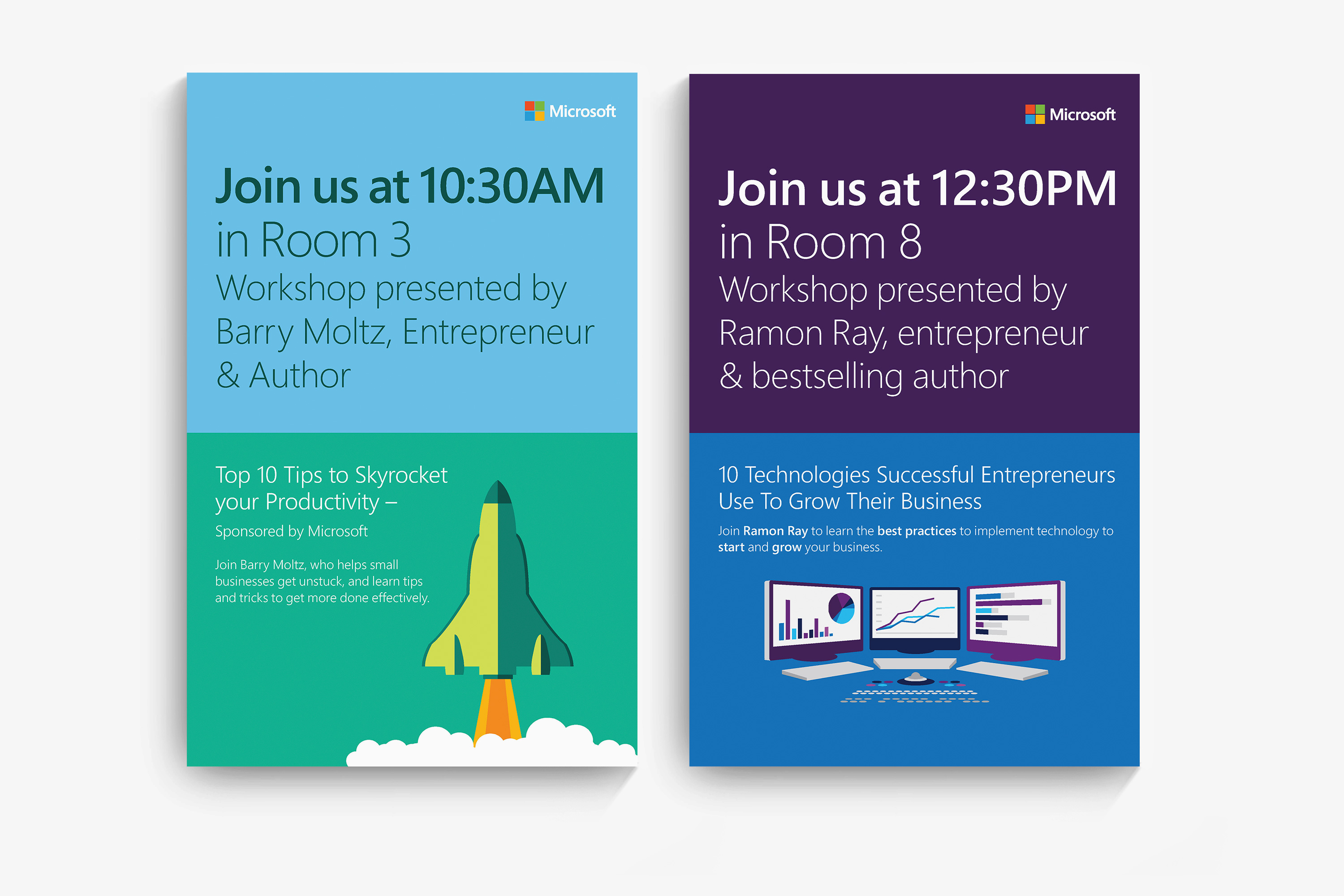 Microsoft

Join us at 10:30AM
in Room 3
Workshop presented by Barry Moltz, Entrepreneur & Author

Top 10 Tips to Skyrocket your Productivity –
Sponsored by Microsoft

Join Barry Moltz, who helps small businesses get unstuck, and learn tips and tricks to get more done effectively.

Microsoft

Join us at 12:30PM
in Room 8
Workshop presented by Ramon Ray, entrepreneur & bestselling author

10 Technologies Successful Entrepreneurs Use To Grow Their Business

Join Ramon Ray to learn the best practices to implement technology to start and grow your business.